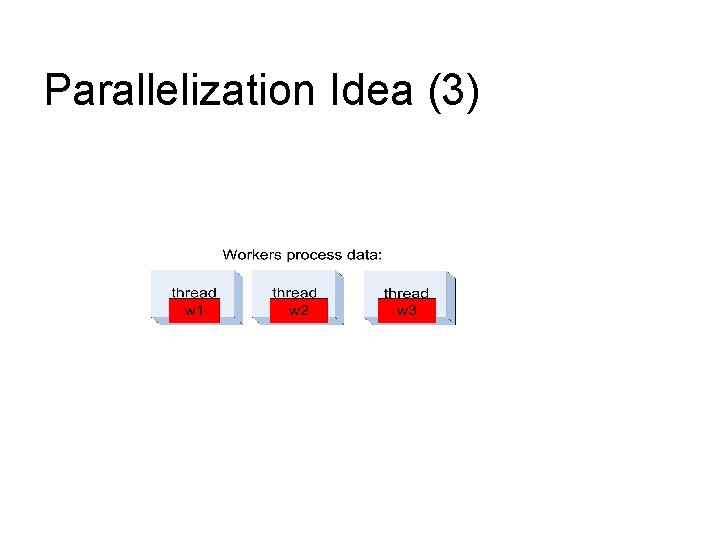 Parallelization Idea (3)

Workers process data:

thread
w1

thread
w2

thread
w3